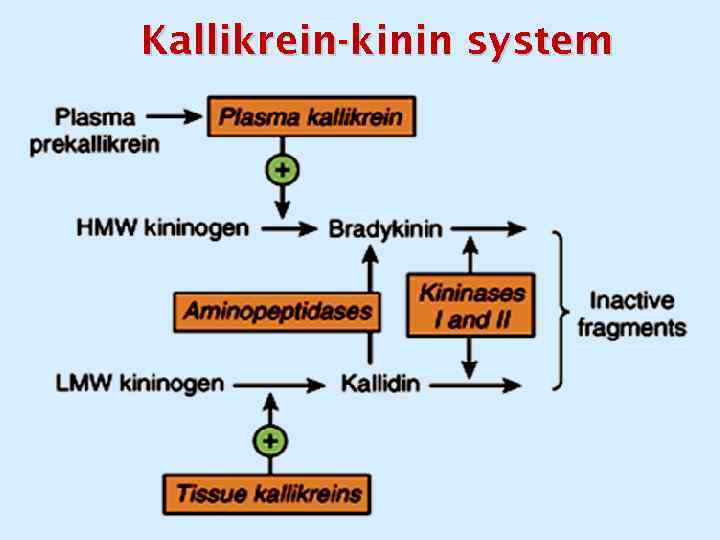 Kallikrein-kinin system

Plasma prekallikrein

Plasma kallikrein

+

HMW kininogen

Bradykinin

Aminopeptidases

Kininases I and II

Inactive fragments

LMW kininogen

Kallidin

+

Tissue kallikreins